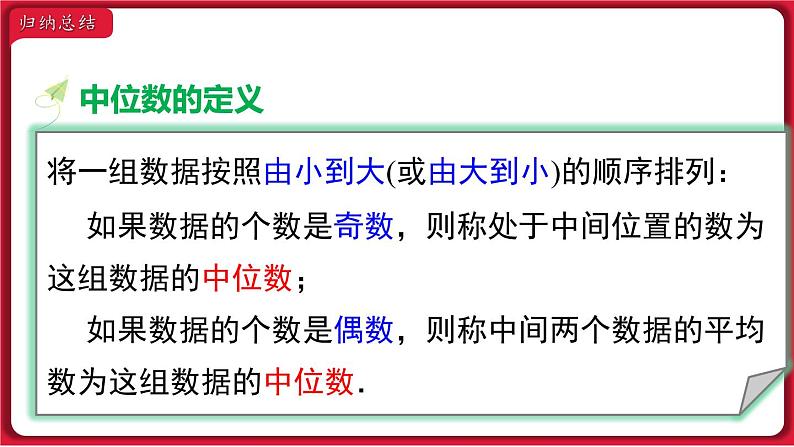 归纳总结

中位数的定义

将一组数据按照由小到大(或由大到小)的顺序排列：

如果数据的个数是奇数，则称处于中间位置的数为这组数据的中位数；

如果数据的个数是偶数，则称中间两个数据的平均数为这组数据的中位数.